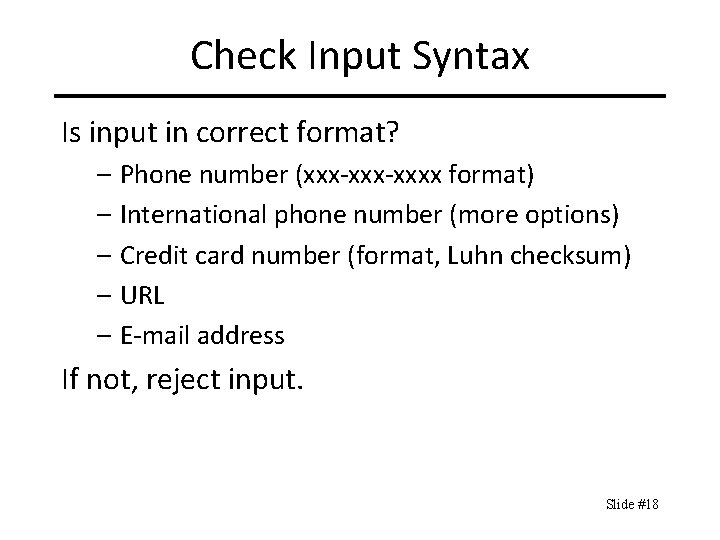 Check Input Syntax

Is input in correct format?

– Phone number (xxx-xxx-xxxx format)
– International phone number (more options)
– Credit card number (format, Luhn checksum)
– URL
– E-mail address

If not, reject input.

Slide #18